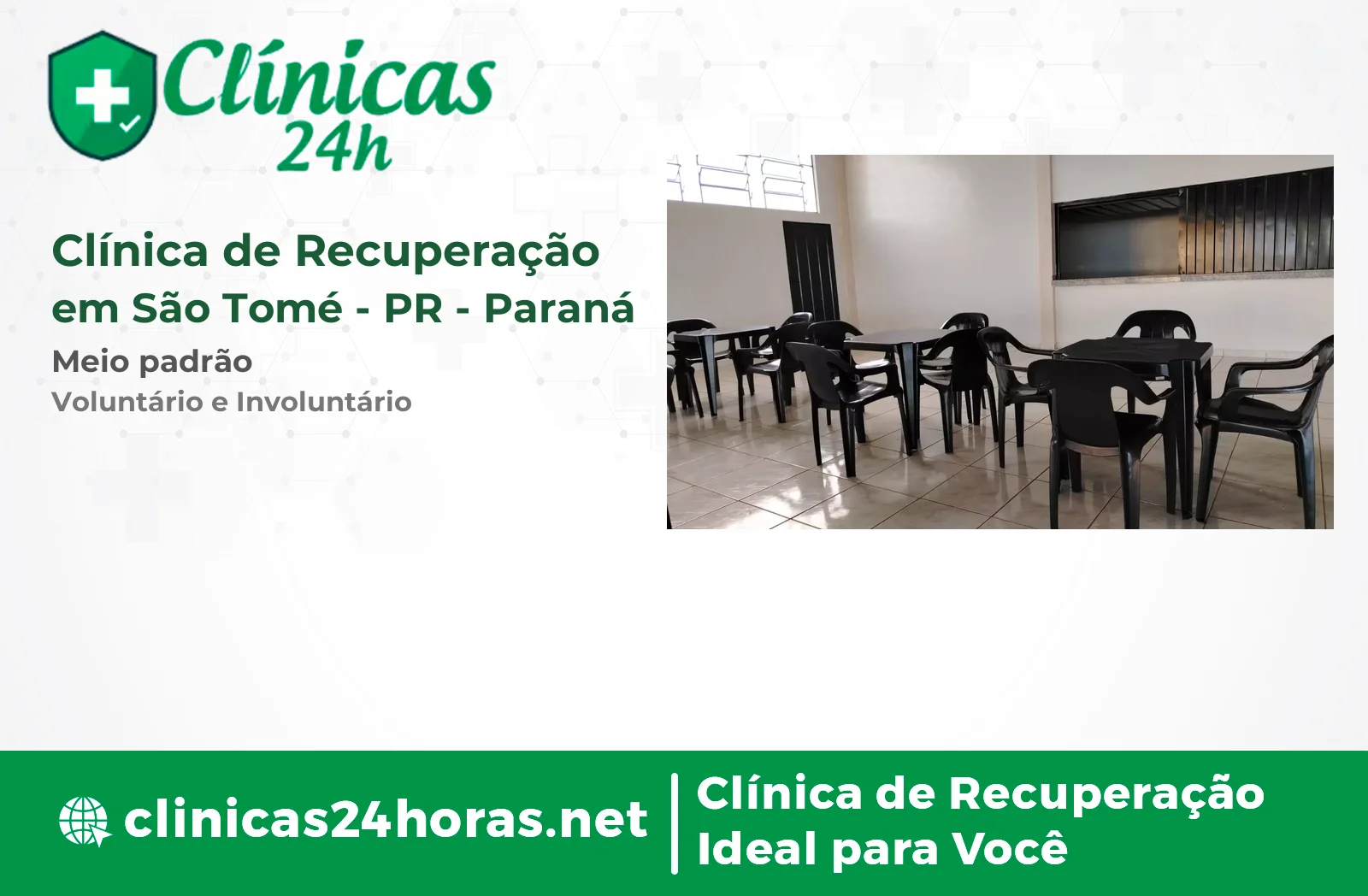 Clínicas 24h

Clínica de Recuperação em São Tomé - PR - Paraná

Meio padrão

Voluntário e Involuntário

clinicas24horas.net

Clínica de Recuperação Ideal para Você